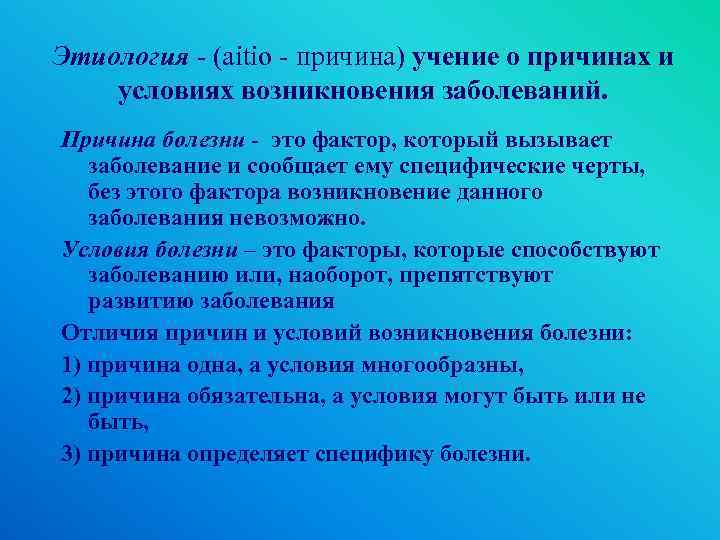 Этиология - (aitio - причина) учение о причинах и условиях возникновения заболеваний.

Причина болезни - это фактор, который вызывает заболевание и сообщает ему специфические черты, без этого фактора возникновение данного заболевания невозможно.

Условия болезни – это факторы, которые способствуют заболеванию или, наоборот, препятствуют развитию заболевания

Отличия причин и условий возникновения болезни:

1) причина одна, а условия многообразны,

2) причина обязательна, а условия могут быть или не быть,

3) причина определяет специфику болезни.